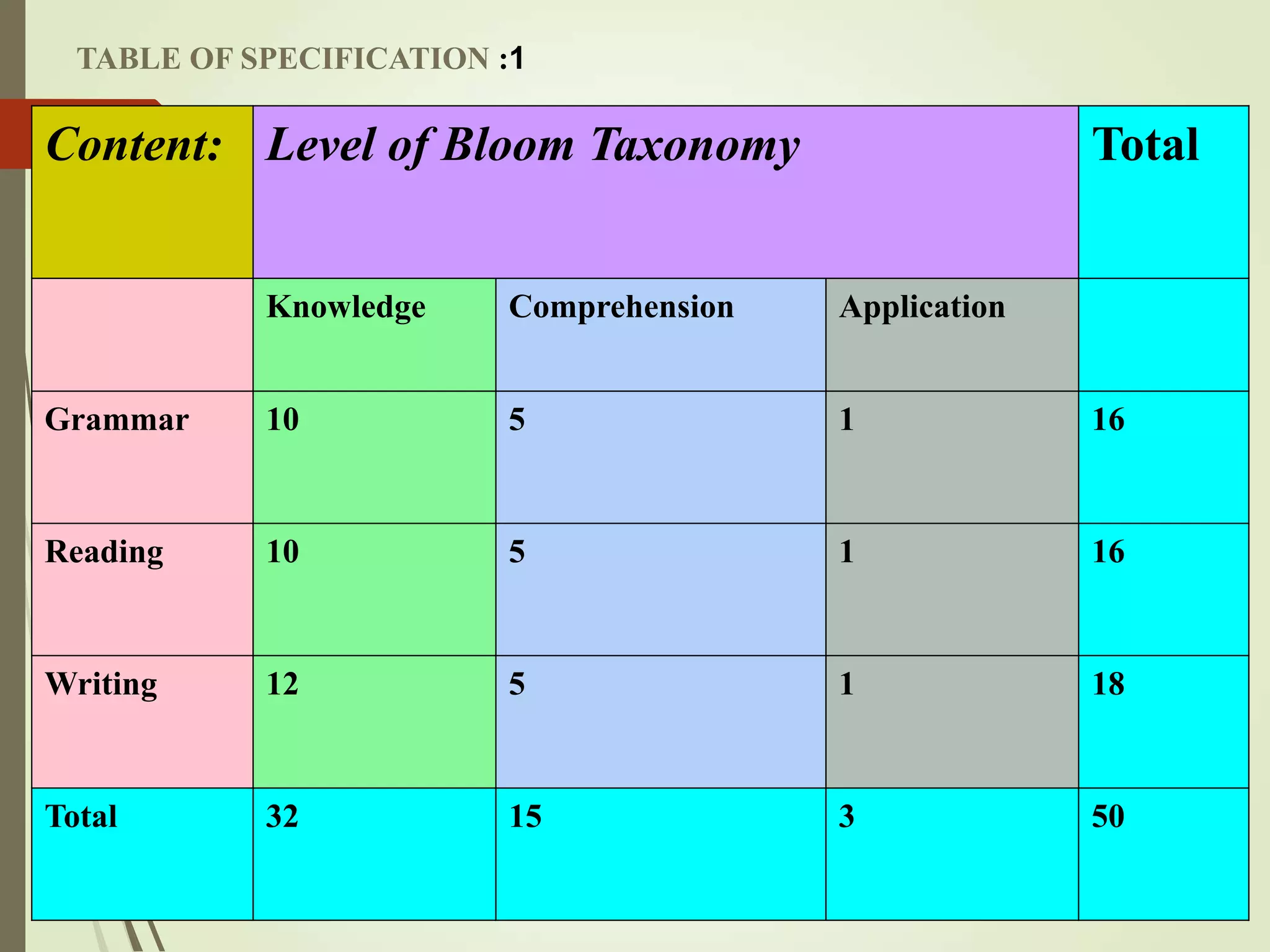 TABLE OF SPECIFICATION :1

| Content: | Level of Bloom Taxonomy | | | Total |
|---|---|---|---|---|
| | Knowledge | Comprehension | Application | |
| Grammar | 10 | 5 | 1 | 16 |
| Reading | 10 | 5 | 1 | 16 |
| Writing | 12 | 5 | 1 | 18 |
| Total | 32 | 15 | 3 | 50 |